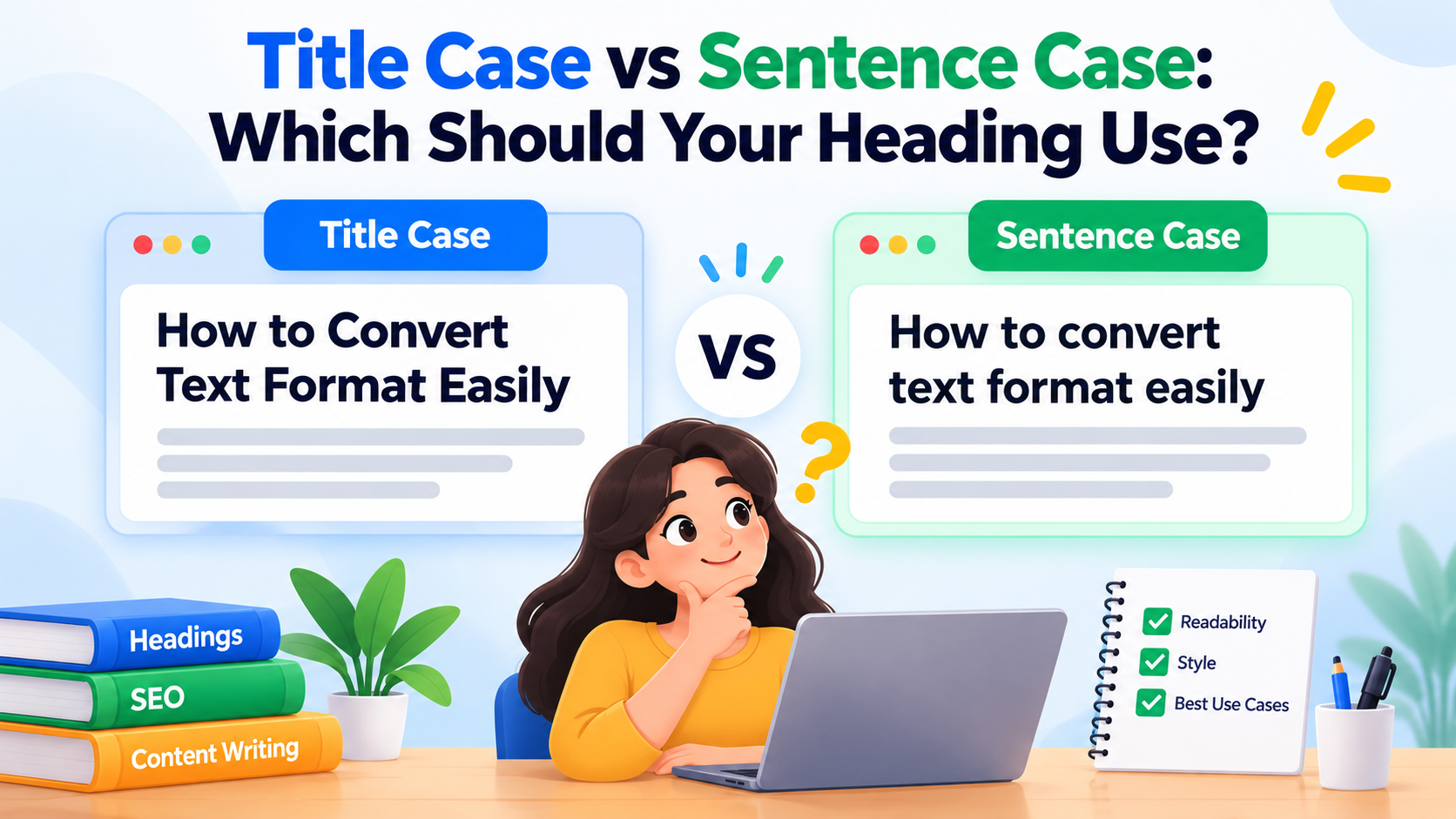 Title Case vs Sentence Case: Which Should Your Heading Use?

Title Case

How to Convert Text Format Easily

VS

Sentence Case

How to convert text format easily

Headings

SEO

Content Writing

☑ Readability
☑ Style
☑ Best Use Cases